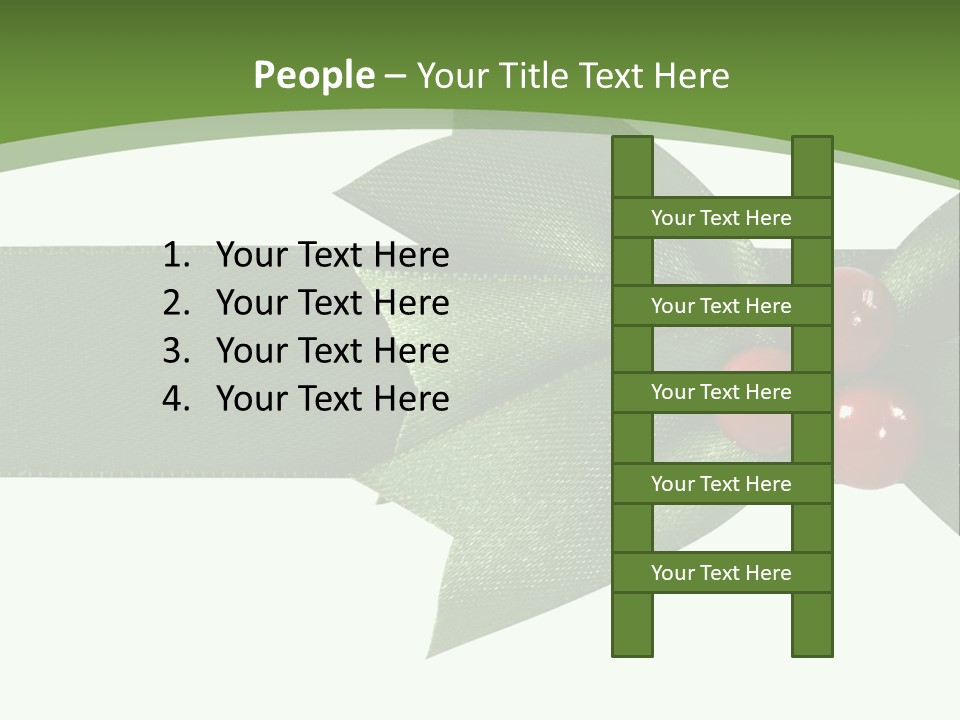 People – Your Title Text Here

1. Your Text Here
2. Your Text Here
3. Your Text Here
4. Your Text Here

Your Text Here

Your Text Here

Your Text Here

Your Text Here

Your Text Here